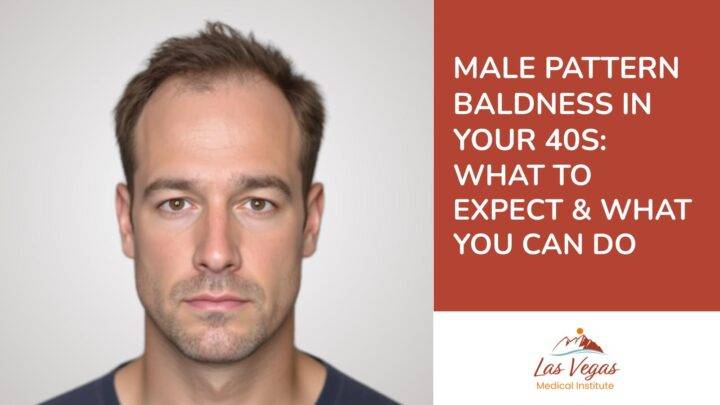 MALE PATTERN BALDNESS IN YOUR 40S: WHAT TO EXPECT & WHAT YOU CAN DO

Las Vegas
Medical Institute